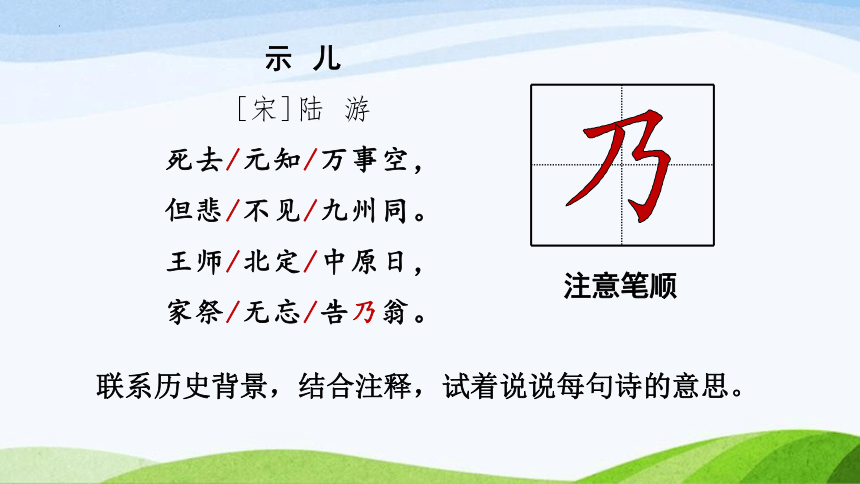 示 儿

［宋］陆 游

死去/元知/万事空，

但悲/不见/九州同。

王师/北定/中原日，

家祭/无忘/告乃翁。

乃

注意笔顺

联系历史背景，结合注释，试着说说每句诗的意思。